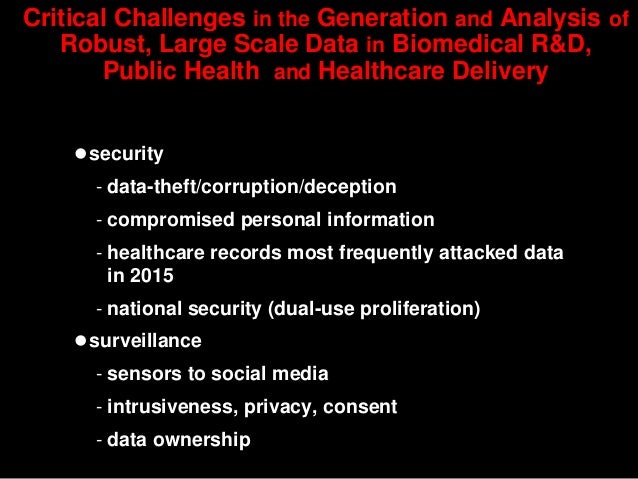 Critical Challenges in the Generation and Analysis of Robust, Large Scale Data in Biomedical R&D, Public Health and Healthcare Delivery

● security
- data-theft/corruption/deception
- compromised personal information
- healthcare records most frequently attacked data in 2015
- national security (dual-use proliferation)

● surveillance
- sensors to social media
- intrusiveness, privacy, consent
- data ownership